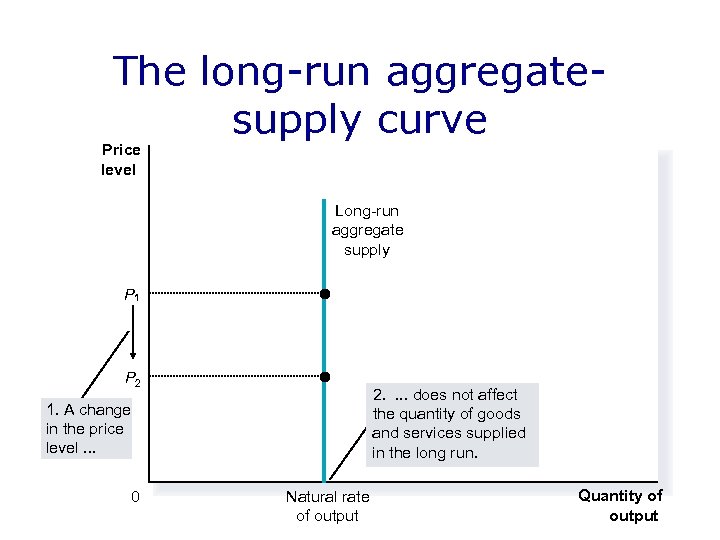 The long-run aggregate-supply curve

Price level

Long-run aggregate supply

$P_1$

$P_2$

1. A change in the price level ...

2. ... does not affect the quantity of goods and services supplied in the long run.

0

Natural rate of output

Quantity of output